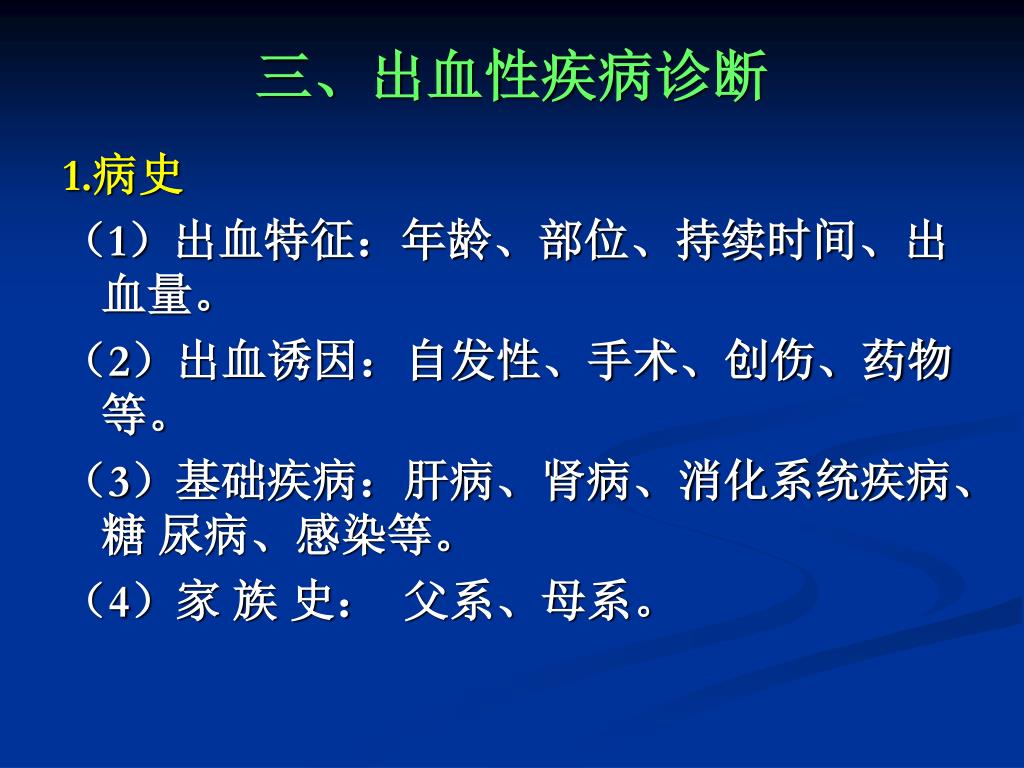 三、出血性疾病诊断

1.病史

（1）出血特征：年龄、部位、持续时间、出血量。

（2）出血诱因：自发性、手术、创伤、药物等。

（3）基础疾病：肝病、肾病、消化系统疾病、糖 尿病、感染等。

（4）家 族 史： 父系、母系。